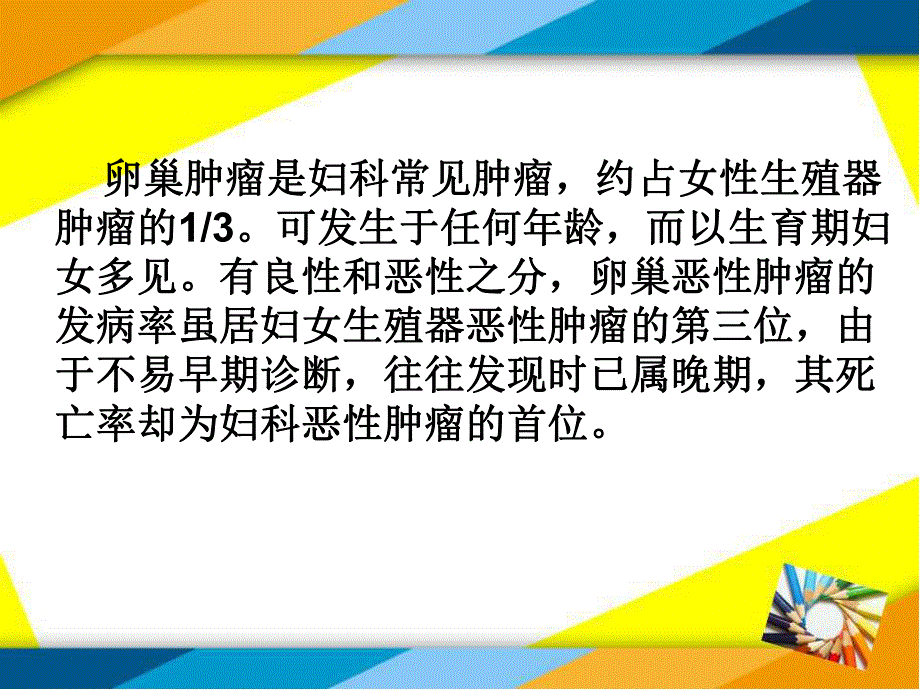 卵巢肿瘤是妇科常见肿瘤，约占女性生殖器肿瘤的1/3。可发生于任何年龄，而以生育期妇女多见。有良性和恶性之分，卵巢恶性肿瘤的发病率虽居妇女生殖器恶性肿瘤的第三位，由于不易早期诊断，往往发现时已属晚期，其死亡率却为妇科恶性肿瘤的首位。